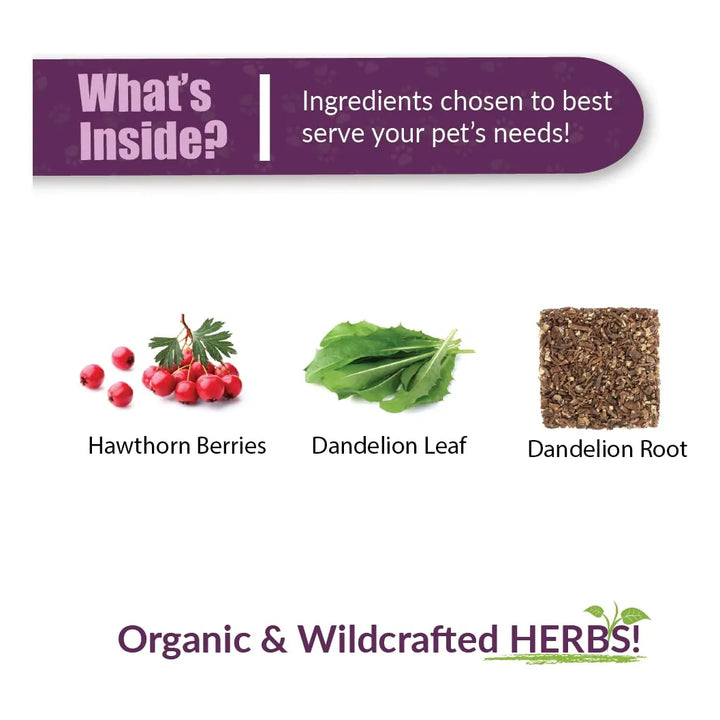 What's Inside?

Ingredients chosen to best serve your pet's needs!

Hawthorn Berries

Dandelion Leaf

Dandelion Root

Organic & Wildcrafted HERBS!